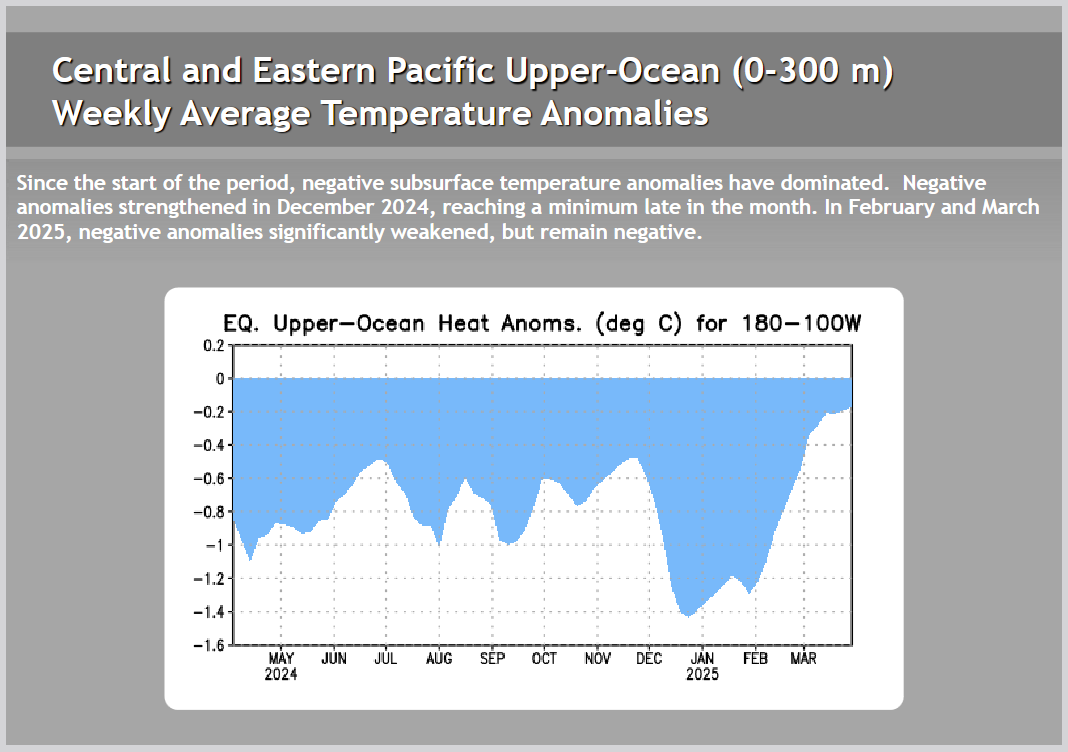 Central and Eastern Pacific Upper-Ocean (0-300 m)
Weekly Average Temperature Anomalies

Since the start of the period, negative subsurface temperature anomalies have dominated. Negative anomalies strengthened in December 2024, reaching a minimum late in the month. In February and March 2025, negative anomalies significantly weakened, but remain negative.

EQ. Upper-Ocean Heat Anoms. (deg C) for 180-100W

0.2
0
-0.2
-0.4
-0.6
-0.8
-1
-1.2
-1.4
-1.6

MAY
2024
JUN
JUL
AUG
SEP
OCT
NOV
DEC
JAN
2025
FEB
MAR